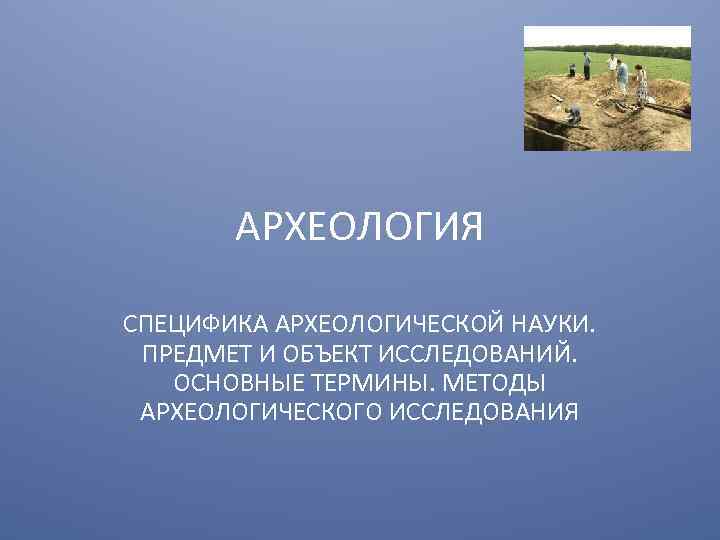 АРХЕОЛОГИЯ

СПЕЦИФИКА АРХЕОЛОГИЧЕСКОЙ НАУКИ. ПРЕДМЕТ И ОБЪЕКТ ИССЛЕДОВАНИЙ. ОСНОВНЫЕ ТЕРМИНЫ. МЕТОДЫ АРХЕОЛОГИЧЕСКОГО ИССЛЕДОВАНИЯ